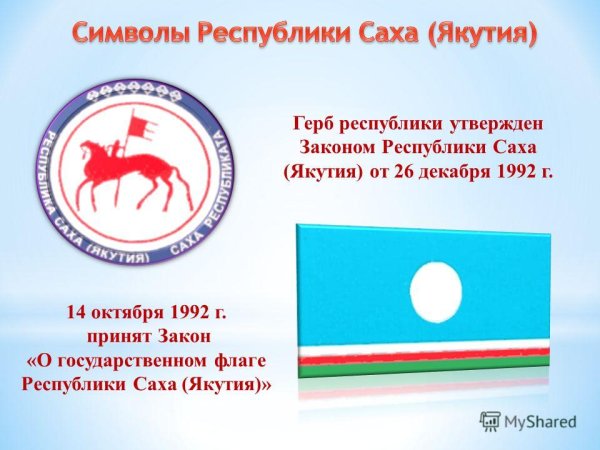 Символы Республики Саха (Якутия)

РЕСПУБЛИКА САХА (ЯКУТИЯ) САХА РЕСПУБЛИКАТА

Герб республики утвержден Законом Республики Саха (Якутия) от 26 декабря 1992 г.

14 октября 1992 г. принят Закон «О государственном флаге Республики Саха (Якутия)»

MyShared